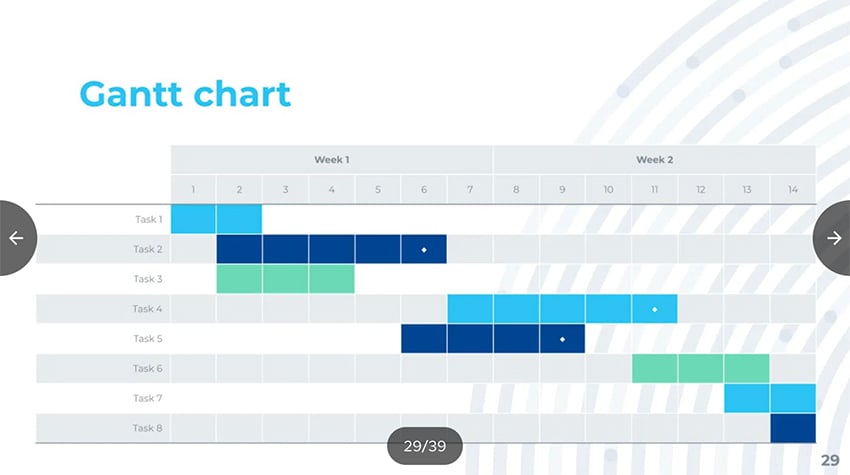 Gantt chart

| | Week 1 | | | | | | | Week 2 | | | | | | |
|---|---|---|---|---|---|---|---|---|---|---|---|---|---|---|
| | 1 | 2 | 3 | 4 | 5 | 6 | 7 | 8 | 9 | 10 | 11 | 12 | 13 | 14 |
| Task 1 | | | | | | | | | | | | | | |
| Task 2 | | | | | | | | | | | | | | |
| Task 3 | | | | | | | | | | | | | | |
| Task 4 | | | | | | | | | | | | | | |
| Task 5 | | | | | | | | | | | | | | |
| Task 6 | | | | | | | | | | | | | | |
| Task 7 | | | | | | | | | | | | | | |
| Task 8 | | | | | | | | | | | | | | |

29/39

29